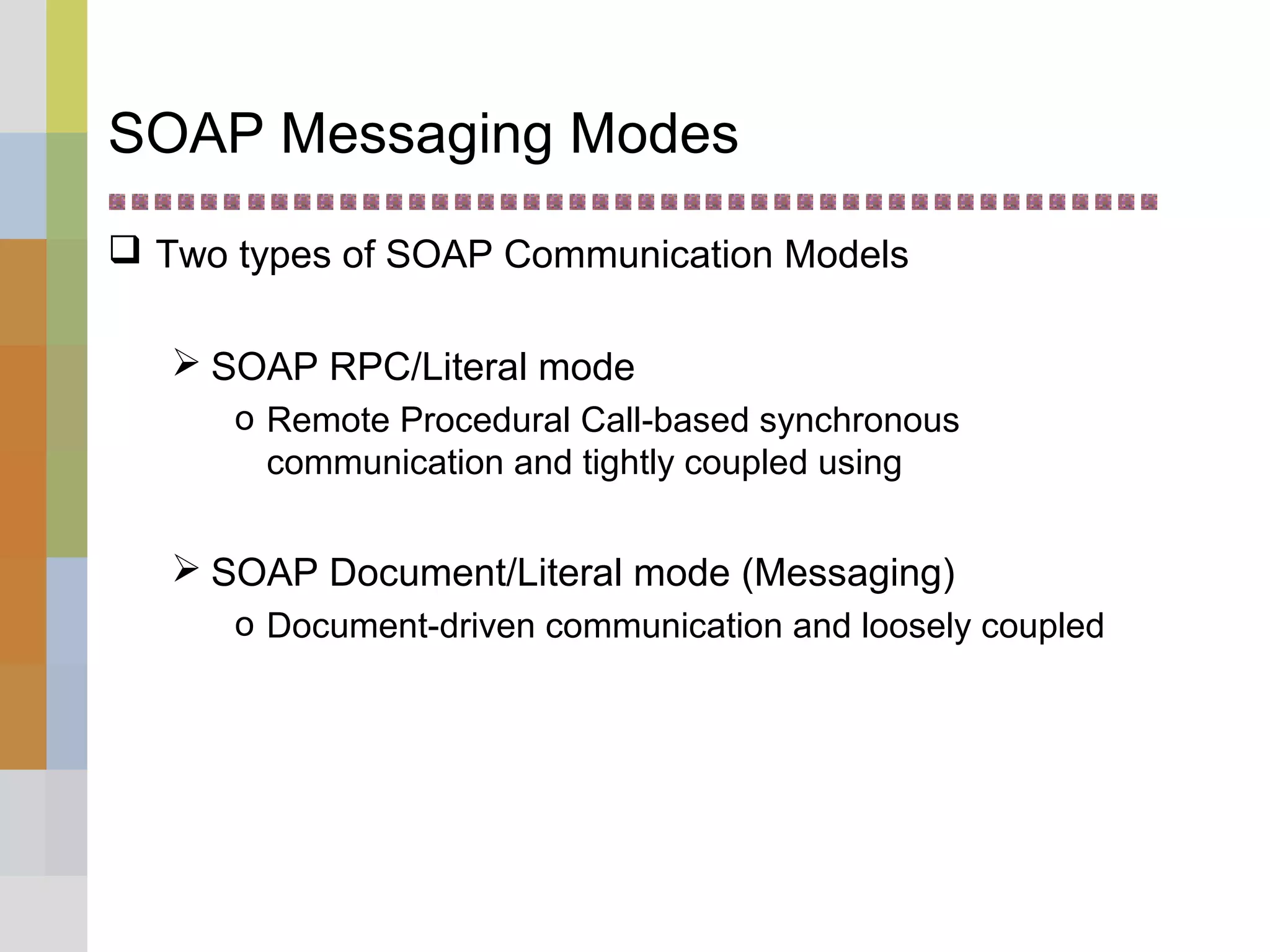 SOAP Messaging Modes

❑ Two types of SOAP Communication Models

➢ SOAP RPC/Literal mode

o Remote Procedural Call-based synchronous communication and tightly coupled using

➢ SOAP Document/Literal mode (Messaging)

o Document-driven communication and loosely coupled